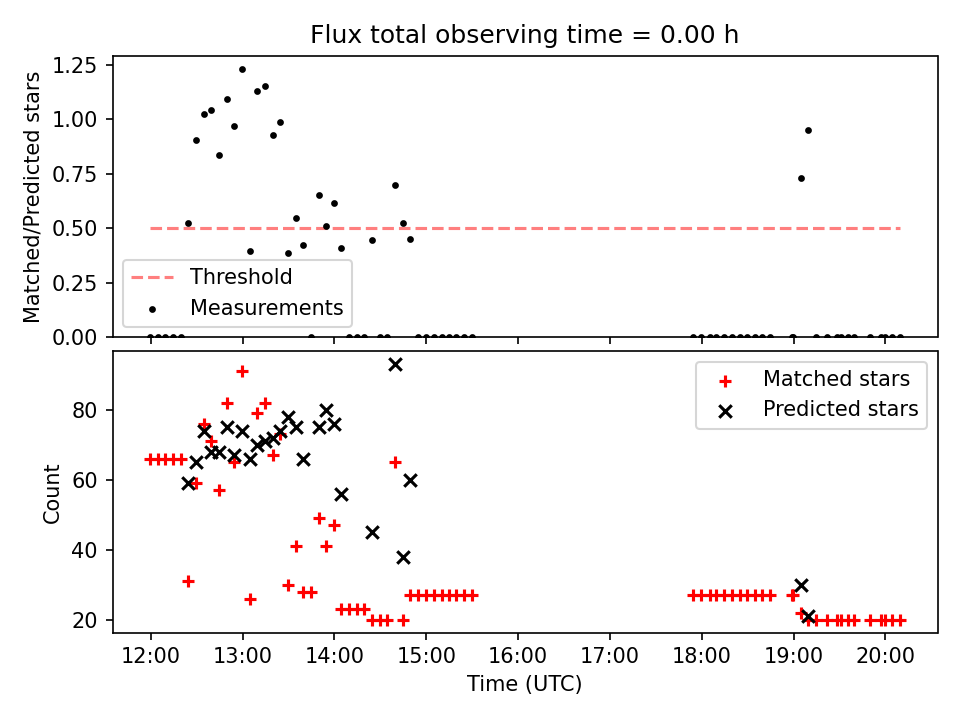 Flux total observing time = 0.00 h

Matched/Predicted stars

1.25
1.00
0.75
0.50
0.25
0.00

Threshold
Measurements

Count

80
60
40
20

Matched stars
Predicted stars

12:00 13:00 14:00 15:00 16:00 17:00 18:00 19:00 20:00

Time (UTC)